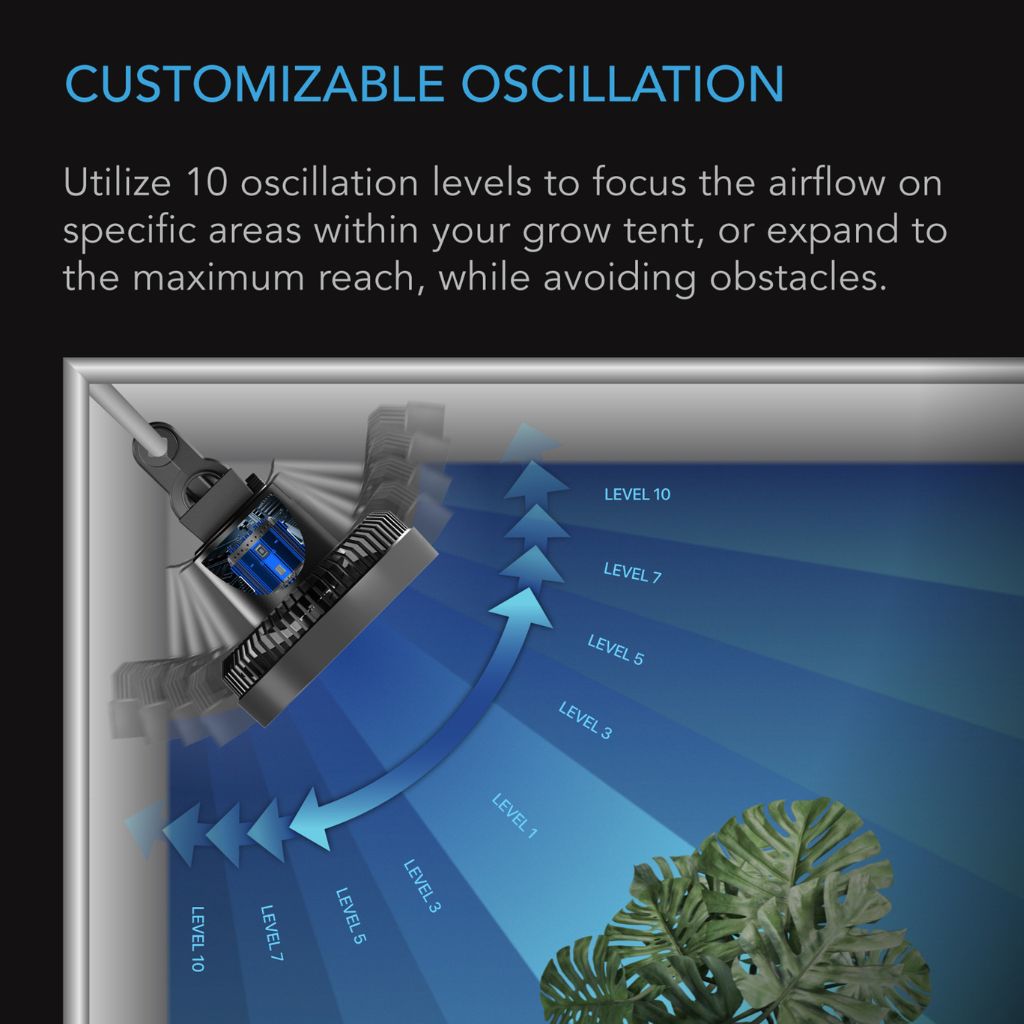 CUSTOMIZABLE OSCILLATION

Utilize 10 oscillation levels to focus the airflow on specific areas within your grow tent, or expand to the maximum reach, while avoiding obstacles.

LEVEL 10
LEVEL 7
LEVEL 5
LEVEL 3
LEVEL 1
LEVEL 3
LEVEL 5
LEVEL 7
LEVEL 10